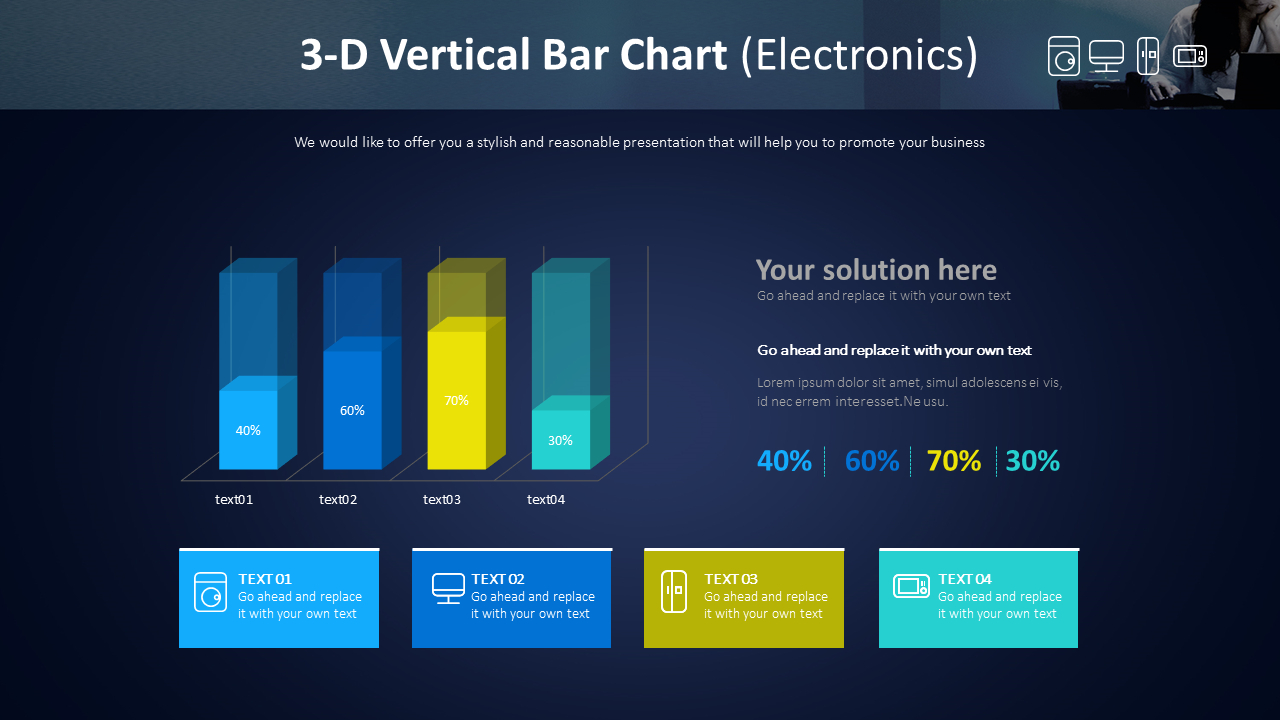 3-D Vertical Bar Chart (Electronics)

We would like to offer you a stylish and reasonable presentation that will help you to promote your business

40%
60%
70%
30%

text01
text02
text03
text04

Your solution here
Go ahead and replace it with your own text

Go ahead and replace it with your own text

Lorem ipsum dolor sit amet, simul adolescens ei vis, id nec errem interesset.Ne usu.

40% 60% 70% 30%

TEXT 01
Go ahead and replace it with your own text

TEXT 02
Go ahead and replace it with your own text

TEXT 03
Go ahead and replace it with your own text

TEXT 04
Go ahead and replace it with your own text